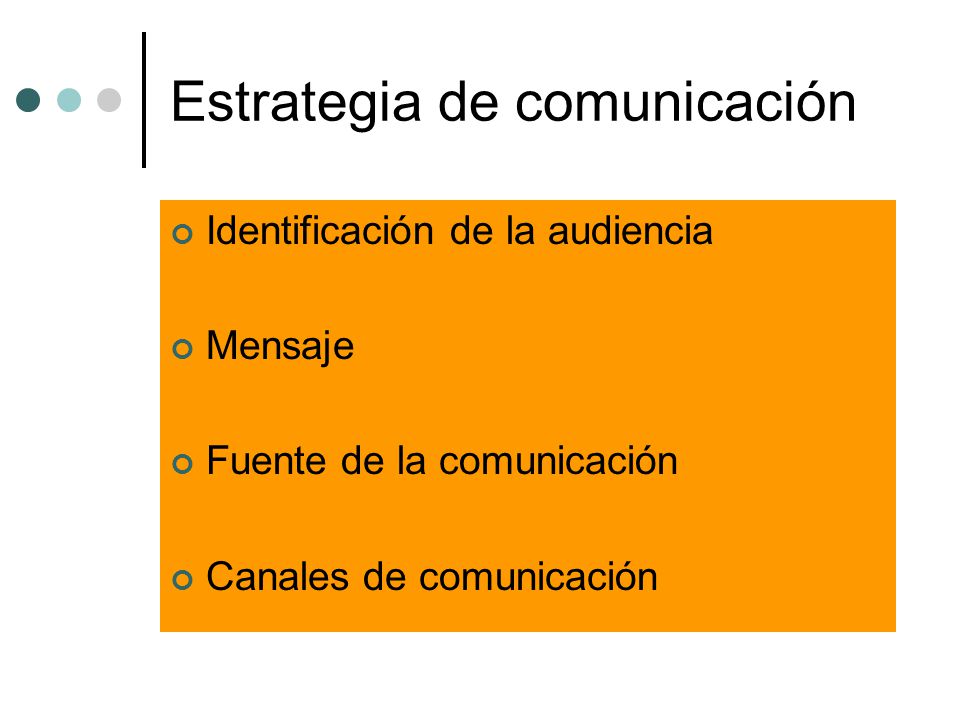 Estrategia de comunicación

Identificación de la audiencia

Mensaje

Fuente de la comunicación

Canales de comunicación